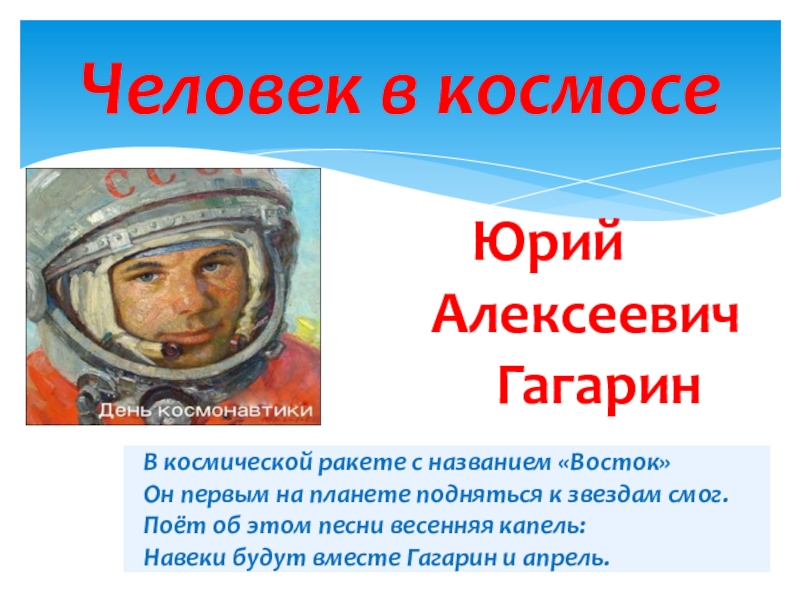 Человек в космосе

СССР

День космонавтики

Юрий Алексеевич Гагарин

В космической ракете с названием «Восток»
Он первым на планете подняться к звездам смог.
Поёт об этом песни весенняя капель:
Навеки будут вместе Гагарин и апрель.